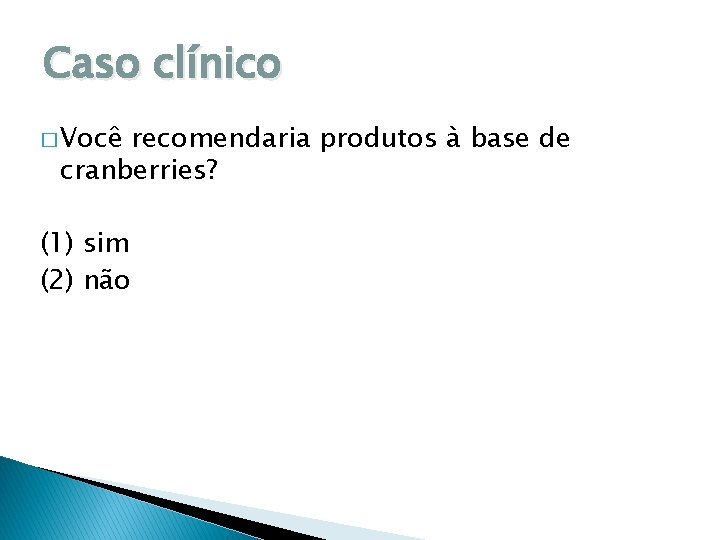 Caso clínico

□ Você recomendaria produtos à base de cranberries?

(1) sim
(2) não